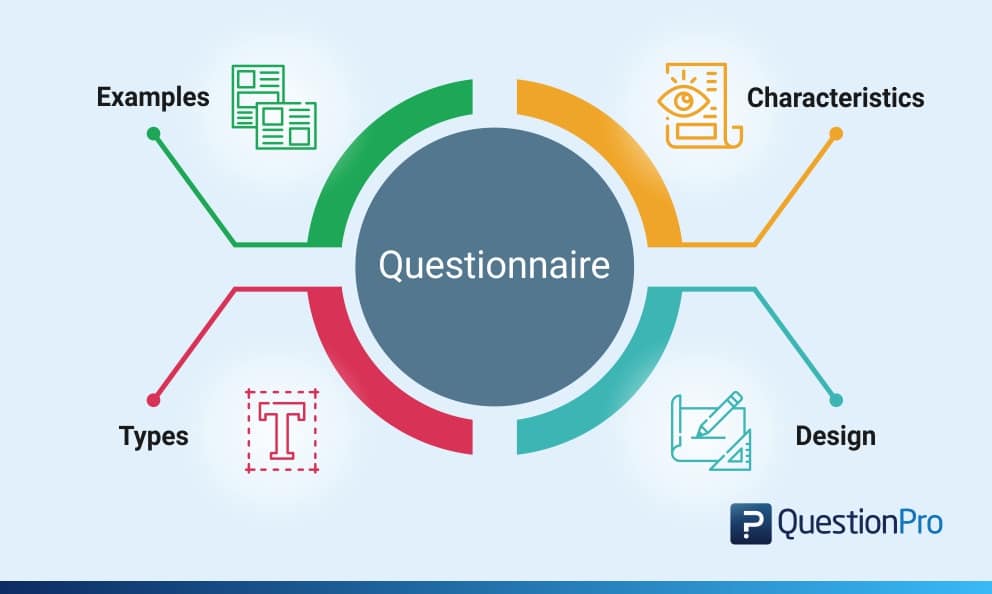 Examples

Characteristics

Questionnaire

Types

T

Design

QuestionPro